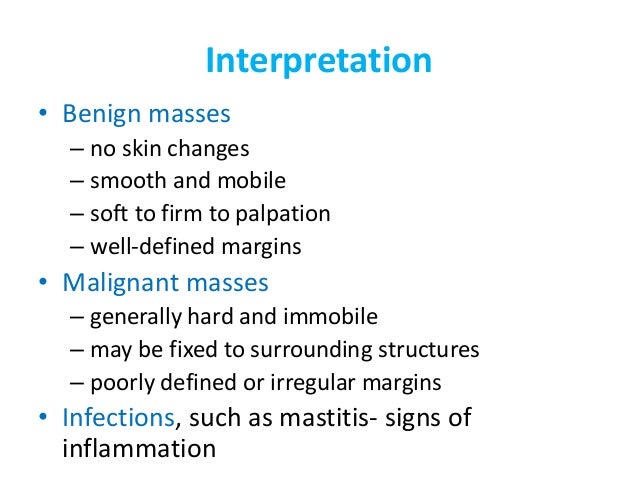 Interpretation

• Benign masses
– no skin changes
– smooth and mobile
– soft to firm to palpation
– well-defined margins
• Malignant masses
– generally hard and immobile
– may be fixed to surrounding structures
– poorly defined or irregular margins
• Infections, such as mastitis- signs of inflammation